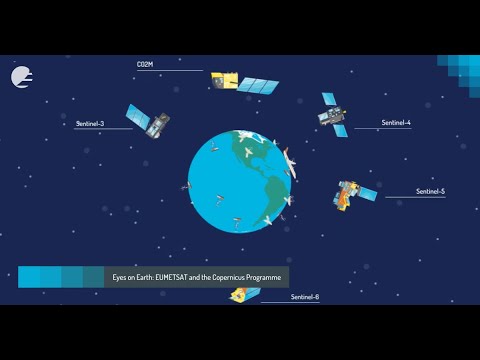 CO2M

Sentinel-3

Sentinel-4

Sentinel-5

Eyes on Earth: EUMETSAT and the Copernicus Programme

Sentinel-6